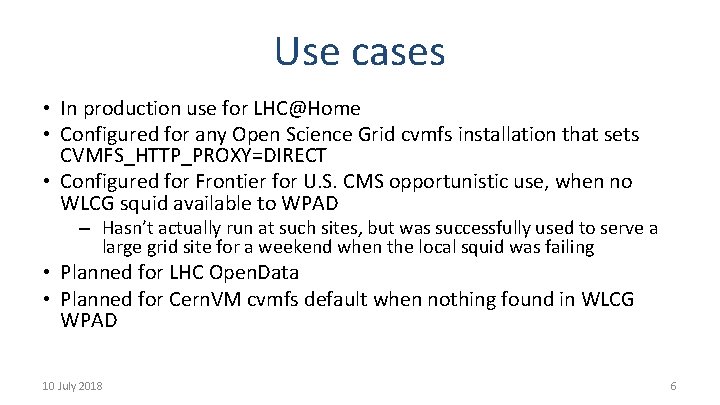 Use cases

• In production use for LHC@Home
• Configured for any Open Science Grid cvmfs installation that sets CVMFS_HTTP_PROXY=DIRECT
• Configured for Frontier for U.S. CMS opportunistic use, when no WLCG squid available to WPAD
– Hasn't actually run at such sites, but was successfully used to serve a large grid site for a weekend when the local squid was failing
• Planned for LHC OpenData
• Planned for CernVM cvmfs default when nothing found in WLCG WPAD

10 July 2018

6